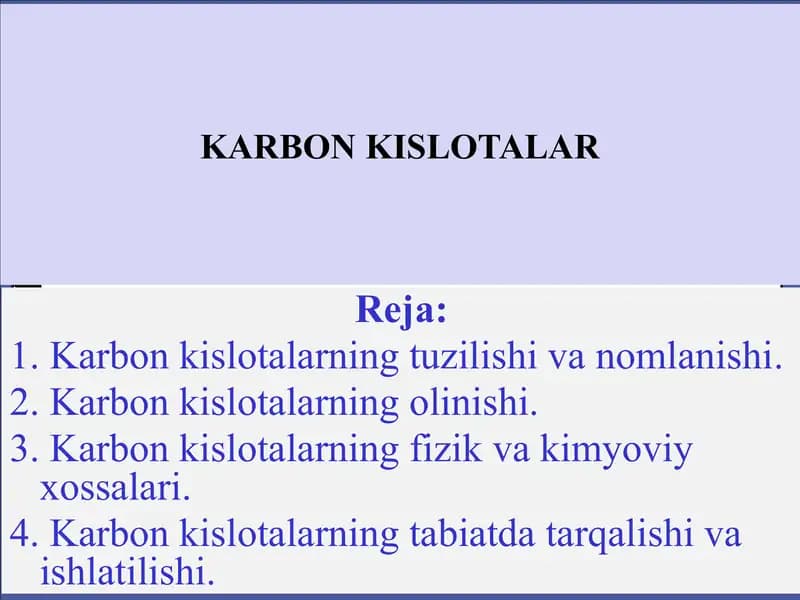 KARBON KISLOTALAR

Reja:

1. Karbon kislotalarning tuzilishi va nomlanishi.

2. Karbon kislotalarning olinishi.

3. Karbon kislotalarning fizik va kimyoviy xossalari.

4. Karbon kislotalarning tabiatda tarqalishi va ishlatilishi.